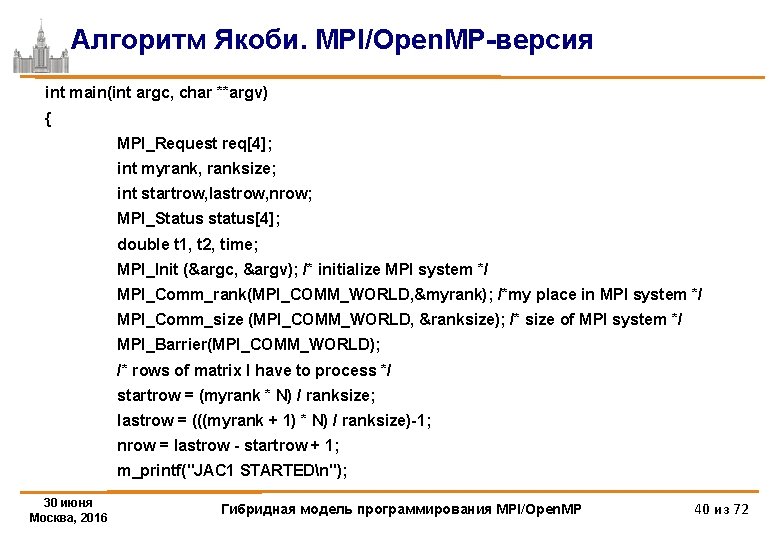 Алгоритм Якоби. MPI/OpenMP-версия

int main(int argc, char **argv)
{
MPI_Request req[4];
int myrank, ranksize;
int startrow,lastrow,nrow;
MPI_Status status[4];
double t1, t2, time;
MPI_Init (&argc, &argv); /* initialize MPI system */
MPI_Comm_rank(MPI_COMM_WORLD,&myrank); /*my place in MPI system */
MPI_Comm_size (MPI_COMM_WORLD, &ranksize); /* size of MPI system */
MPI_Barrier(MPI_COMM_WORLD);
/* rows of matrix I have to process */
startrow = (myrank * N) / ranksize;
lastrow = (((myrank + 1) * N) / ranksize)-1;
nrow = lastrow - startrow + 1;
m_printf("JAC1 STARTED\n");

30 июня
Москва, 2016

Гибридная модель программирования MPI/OpenMP

40 из 72